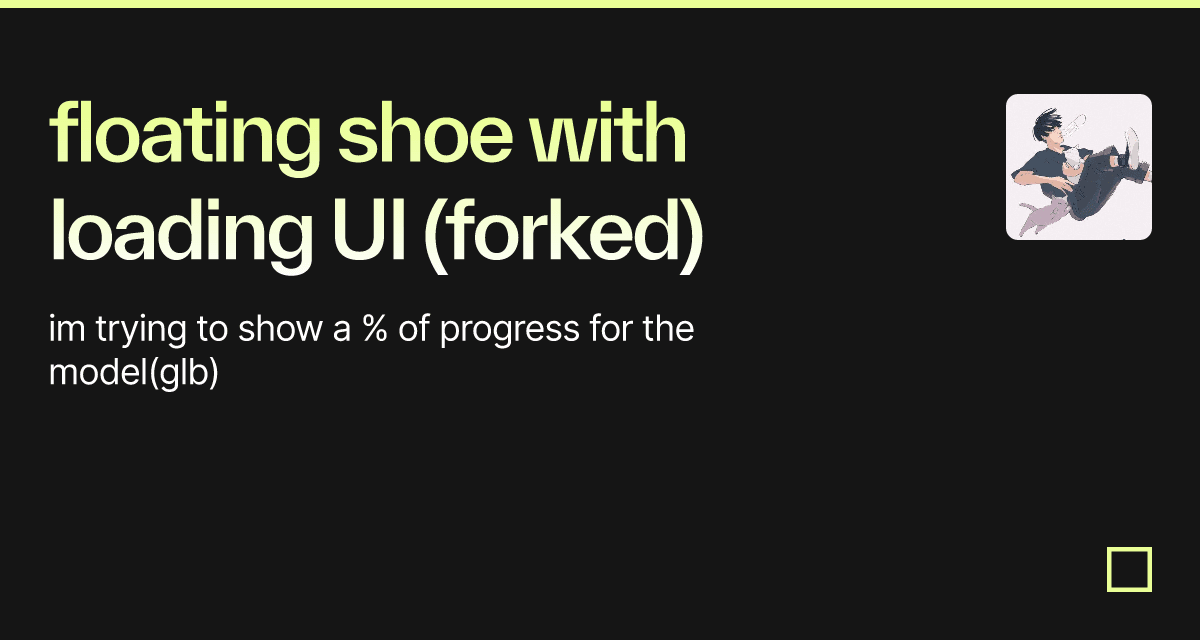 floating shoe with loading UI (forked)

im trying to show a % of progress for the model(glb)